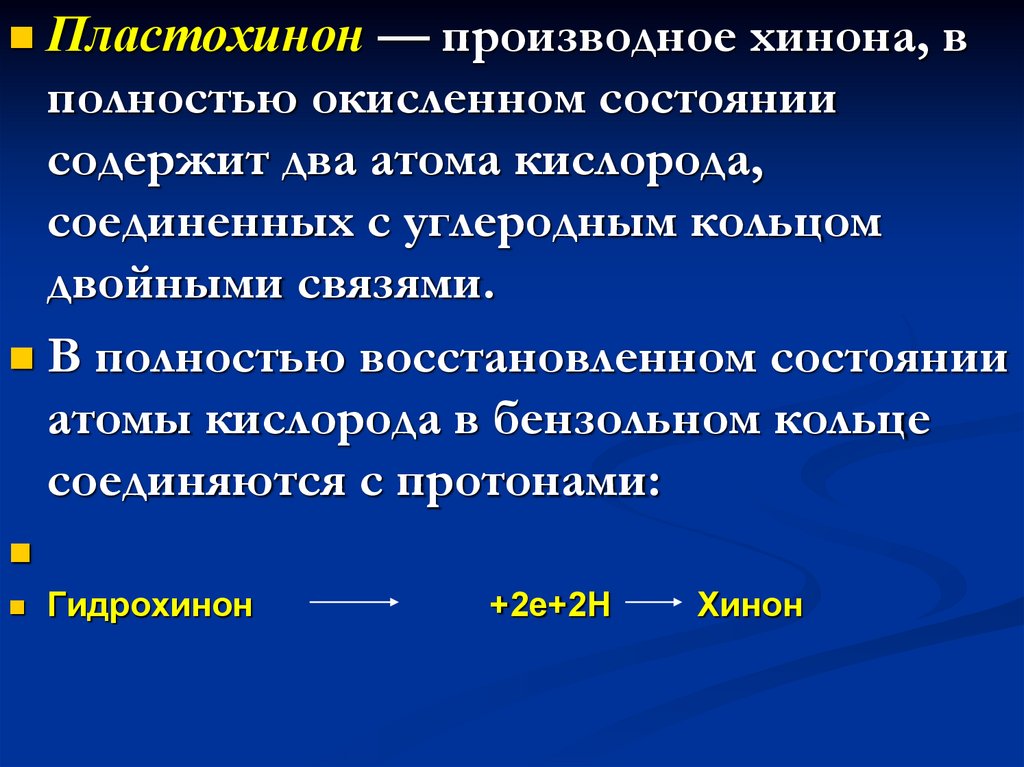 Пластохинон — производное хинона, в полностью окисленном состоянии содержит два атома кислорода, соединенных с углеродным кольцом двойными связями.

В полностью восстановленном состоянии атомы кислорода в бензольном кольце соединяются с протонами:

Гидрохинон $\longrightarrow$ +2e+2H $\longrightarrow$ Хинон